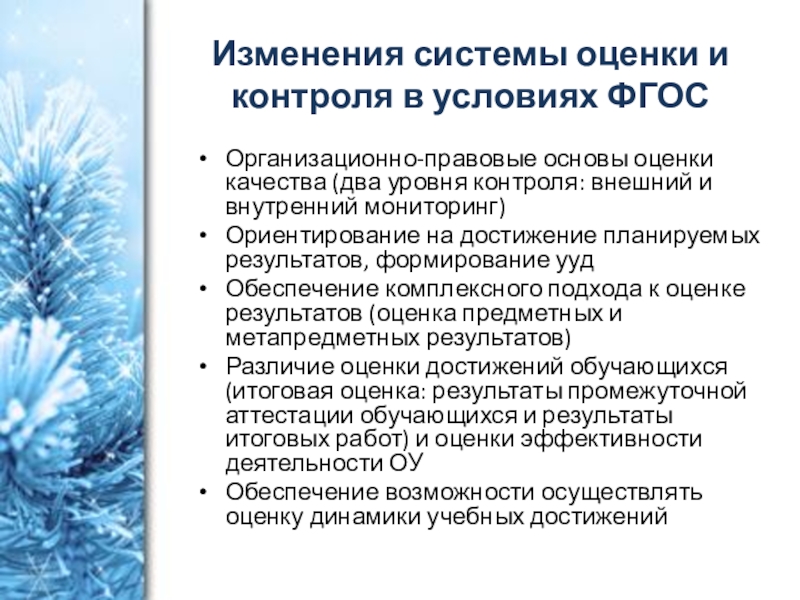 Изменения системы оценки и контроля в условиях ФГОС

• Организационно-правовые основы оценки качества (два уровня контроля: внешний и внутренний мониторинг)
• Ориентирование на достижение планируемых результатов, формирование ууд
• Обеспечение комплексного подхода к оценке результатов (оценка предметных и метапредметных результатов)
• Различие оценки достижений обучающихся (итоговая оценка: результаты промежуточной аттестации обучающихся и результаты итоговых работ) и оценки эффективности деятельности ОУ
• Обеспечение возможности осуществлять оценку динамики учебных достижений